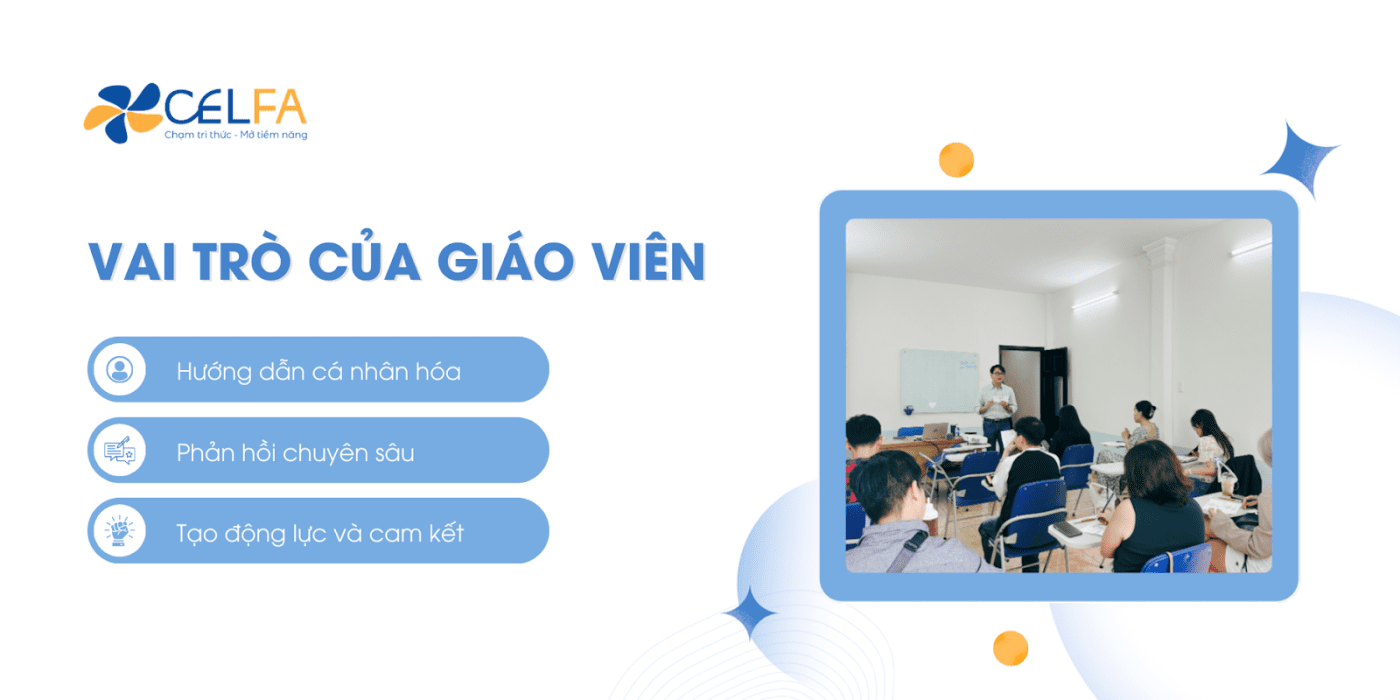 CELFA
Chạm tri thức - Mở tiềm năng

VAI TRÒ CỦA GIÁO VIÊN

Hướng dẫn cá nhân hóa

Phản hồi chuyên sâu

Tạo động lực và cam kết